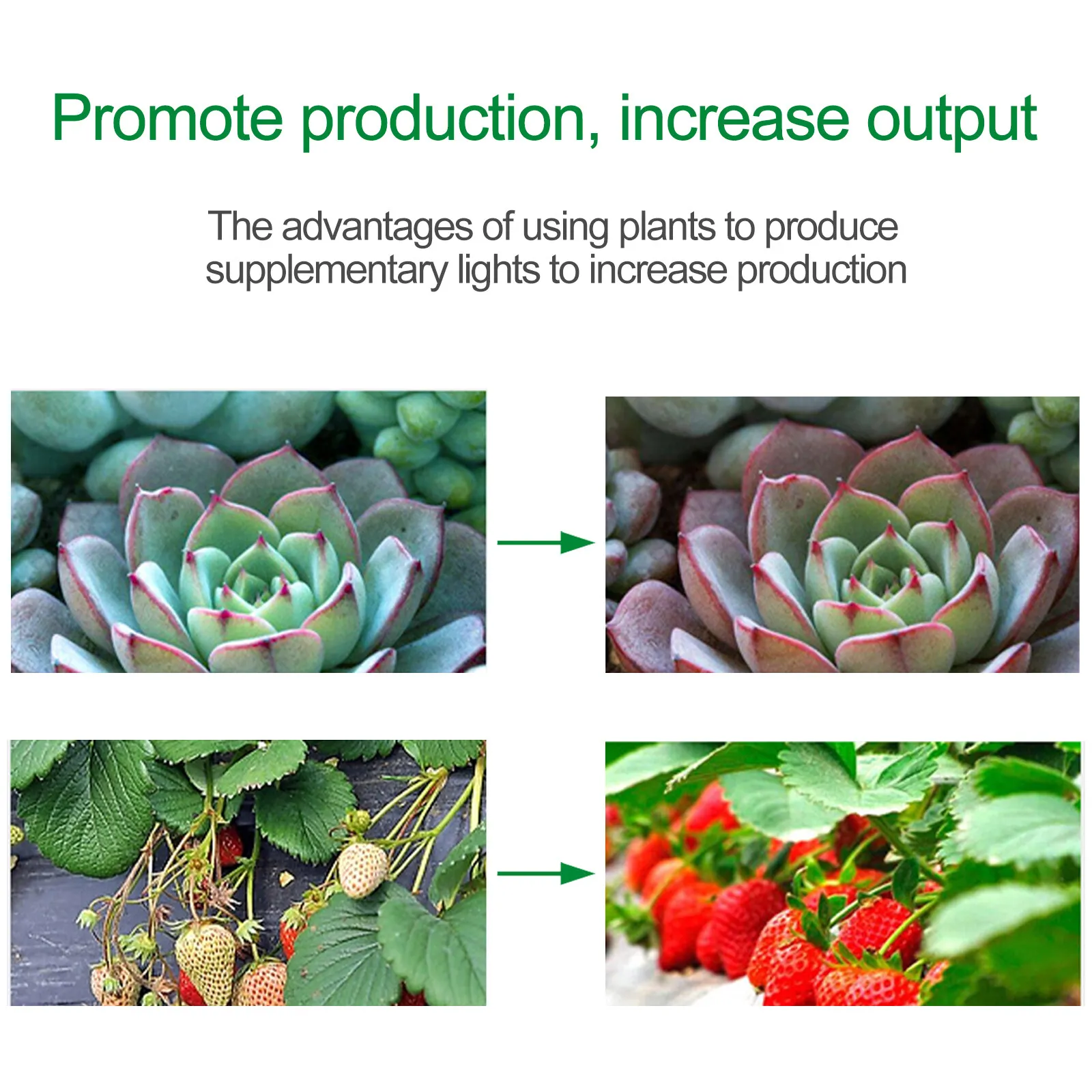 Promote production, increase output

The advantages of using plants to produce supplementary lights to increase production